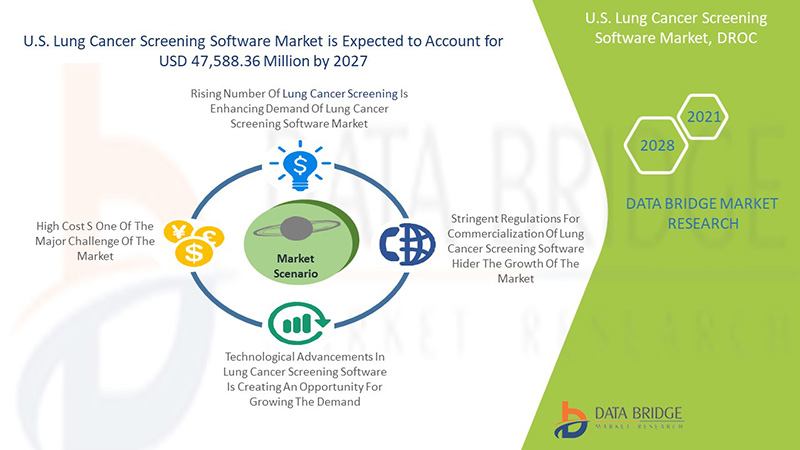 U.S. Lung Cancer Screening Software Market is Expected to Account for USD 47,588.36 Million by 2027

Rising Number Of Lung Cancer Screening Is Enhancing Demand Of Lung Cancer Screening Software Market

High Cost S One Of The Major Challenge Of The Market

Market Scenario

Stringent Regulations For Commercialization Of Lung Cancer Screening Software Hider The Growth Of The Market

Technological Advancements In Lung Cancer Screening Software Is Creating An Opportunity For Growing The Demand

U.S. Lung Cancer Screening Software Market, DROC

2021

2028

DATA BRIDGE MARKET RESEARCH

DATA BRIDGE
MARKET RESEARCH